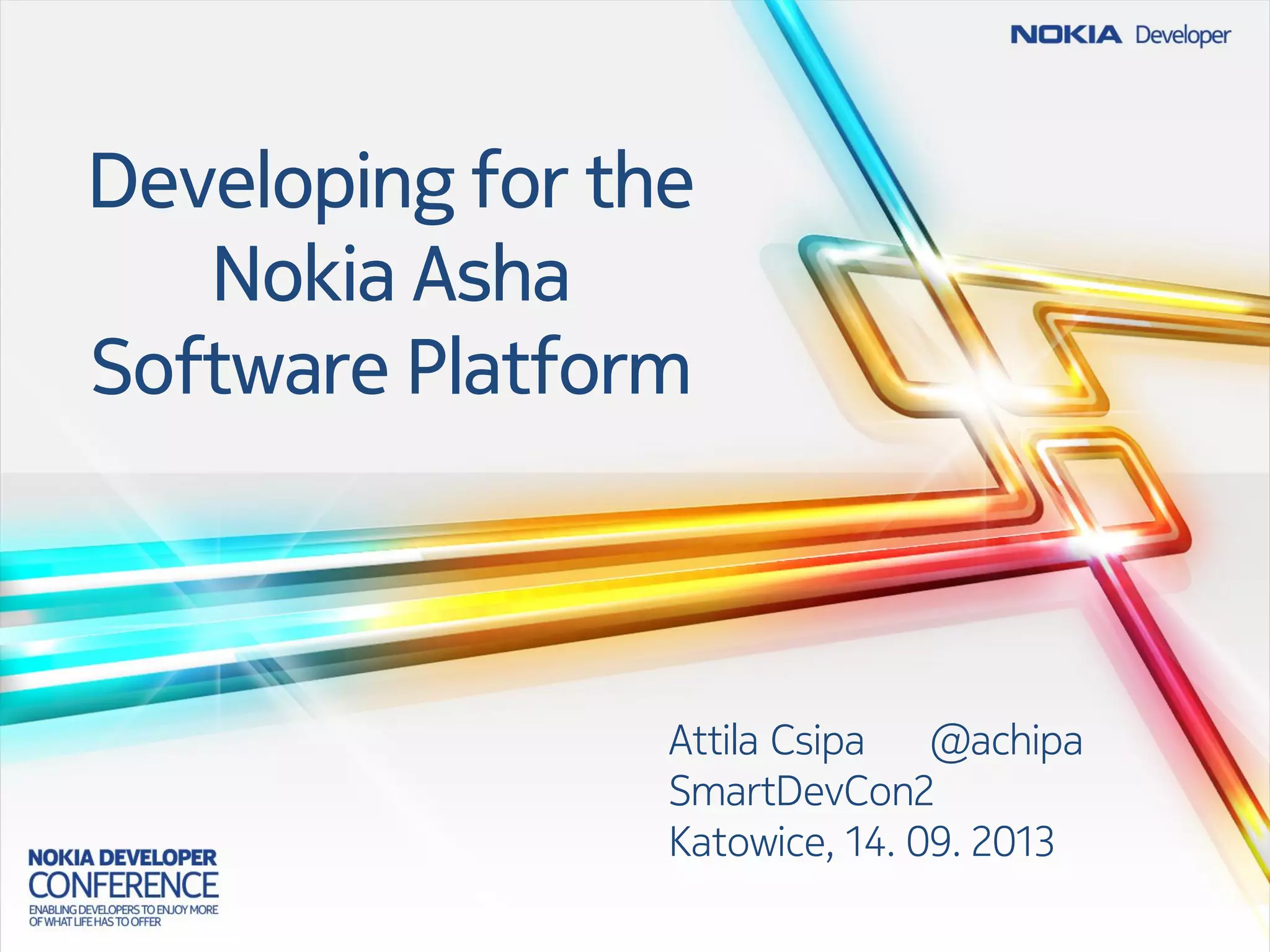 NOKIA Developer

Developing for the Nokia Asha Software Platform

Attila Csipa @achipa
SmartDevCon2
Katowice, 14. 09. 2013

NOKIA DEVELOPER
CONFERENCE
ENABLING DEVELOPERS TO ENJOY MORE OF WHAT LIFE HAS TO OFFER